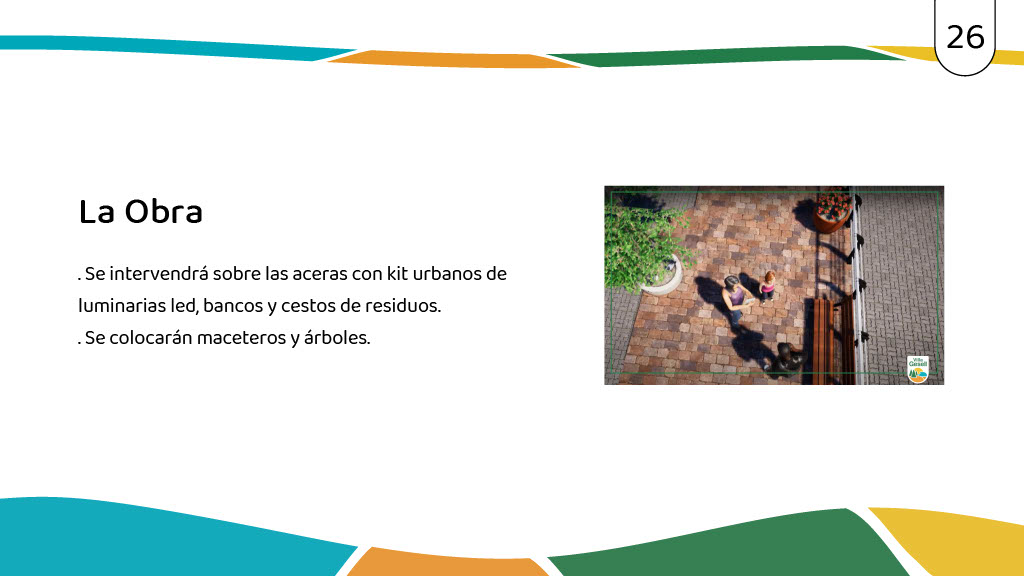 26

La Obra

. Se intervendrá sobre las aceras con kit urbanos de luminarias led, bancos y cestos de residuos.
. Se colocarán maceteros y árboles.

Villa Gesell